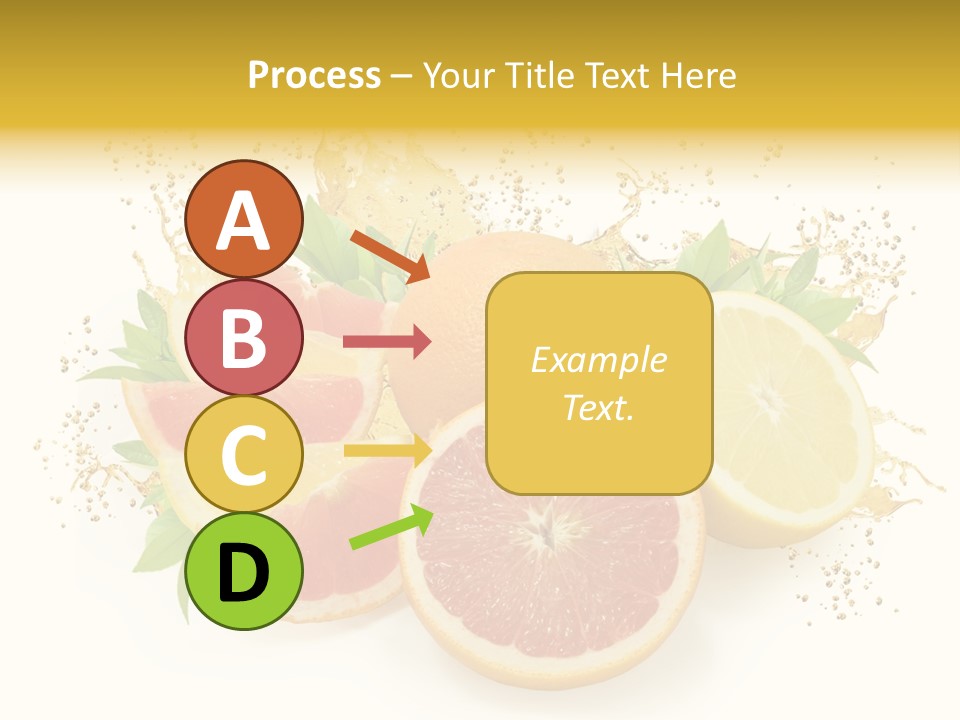 Process – Your Title Text Here

A

B

C

D

Example Text.